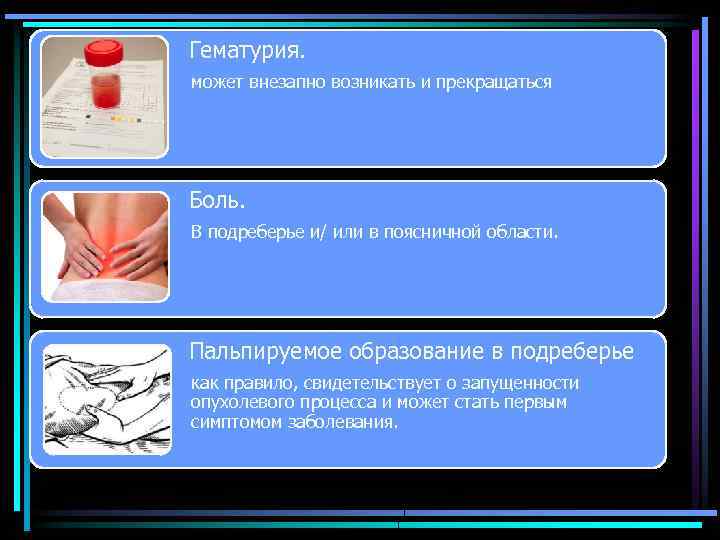 Гематурия.

может внезапно возникать и прекращаться

Боль.

В подреберье и/ или в поясничной области.

Пальпируемое образование в подреберье

как правило, свидетельствует о запущенности опухолевого процесса и может стать первым симптомом заболевания.